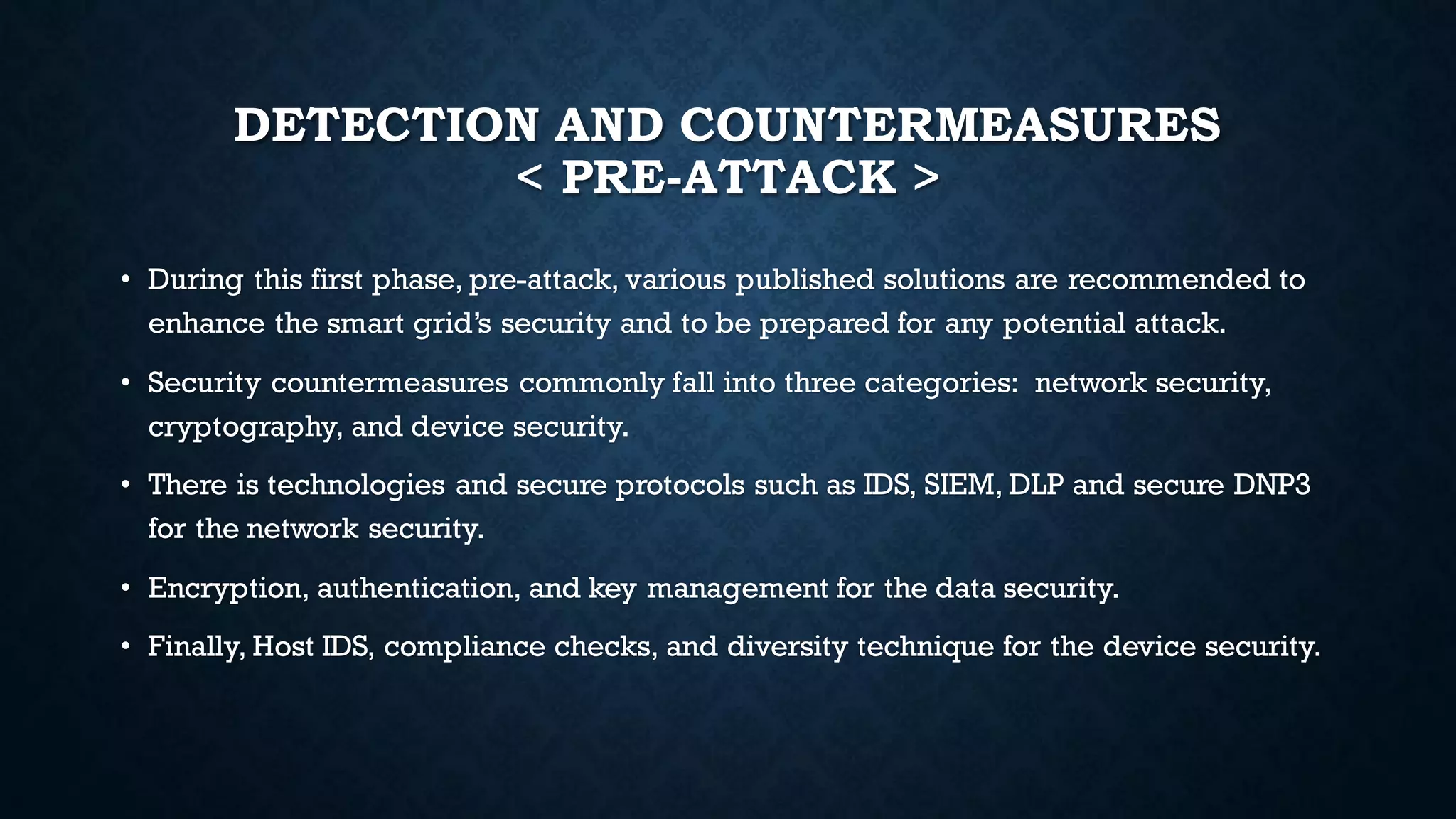 DETECTION AND COUNTERMEASURES
< PRE-ATTACK >

• During this first phase, pre-attack, various published solutions are recommended to enhance the smart grid's security and to be prepared for any potential attack.

• Security countermeasures commonly fall into three categories: network security, cryptography, and device security.

• There is technologies and secure protocols such as IDS, SIEM, DLP and secure DNP3 for the network security.

• Encryption, authentication, and key management for the data security.

• Finally, Host IDS, compliance checks, and diversity technique for the device security.